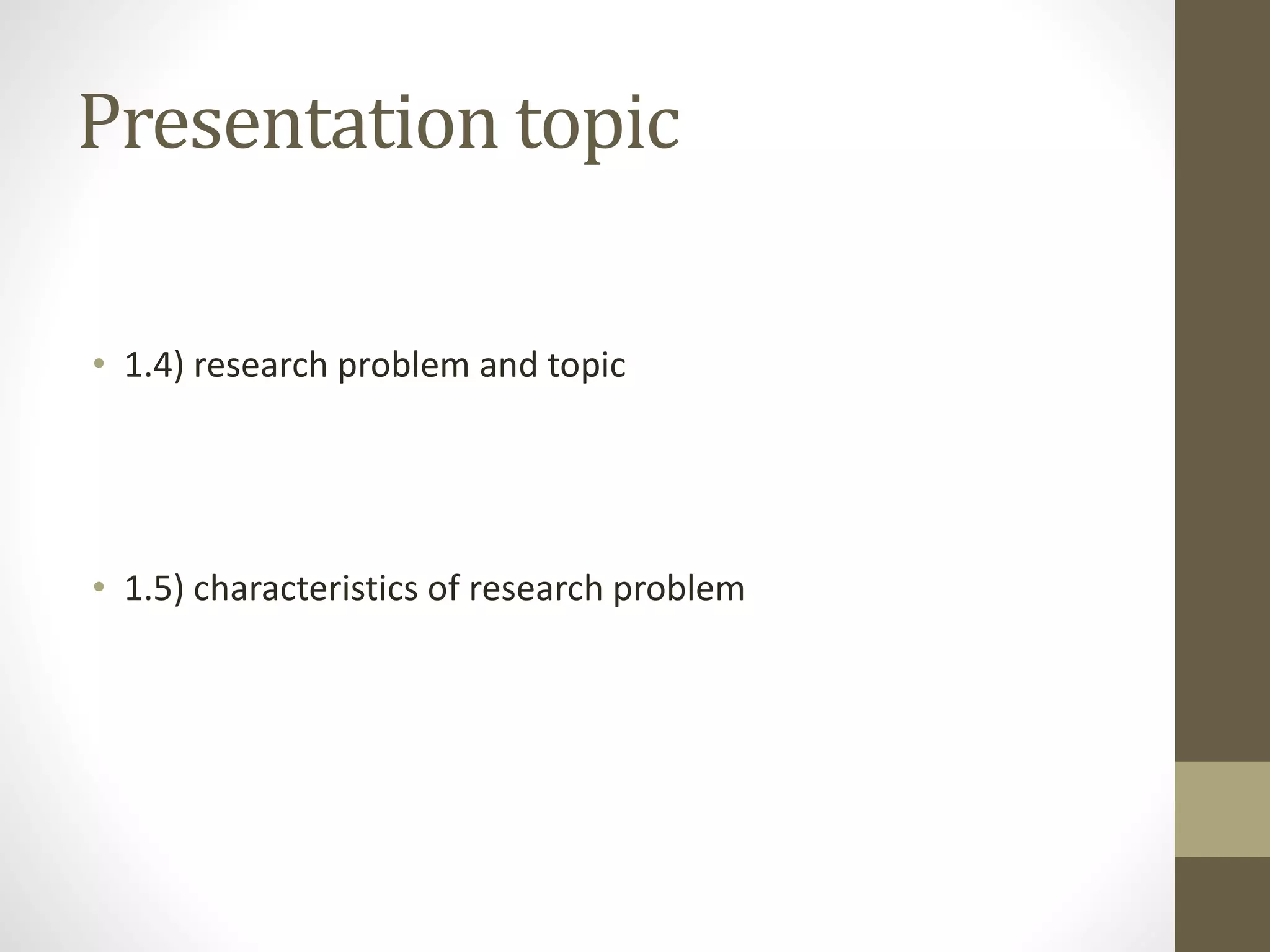 Presentation topic

• 1.4) research problem and topic

• 1.5) characteristics of research problem